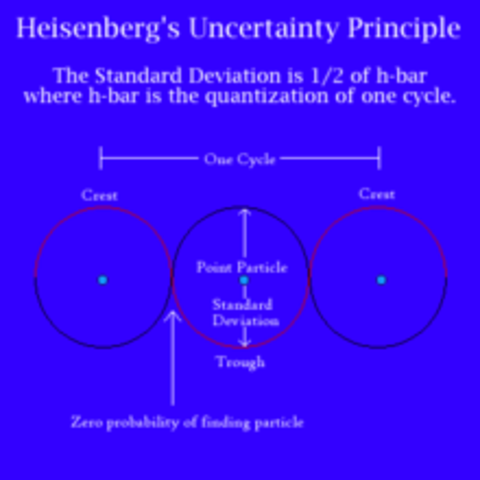 Heisenberg's Uncertainty Principle

The Standard Deviation is 1/2 of h-bar where h-bar is the quantization of one cycle.

One Cycle

Crest

Crest

Point Particle

Standard Deviation

Trough

Zero probability of finding particle